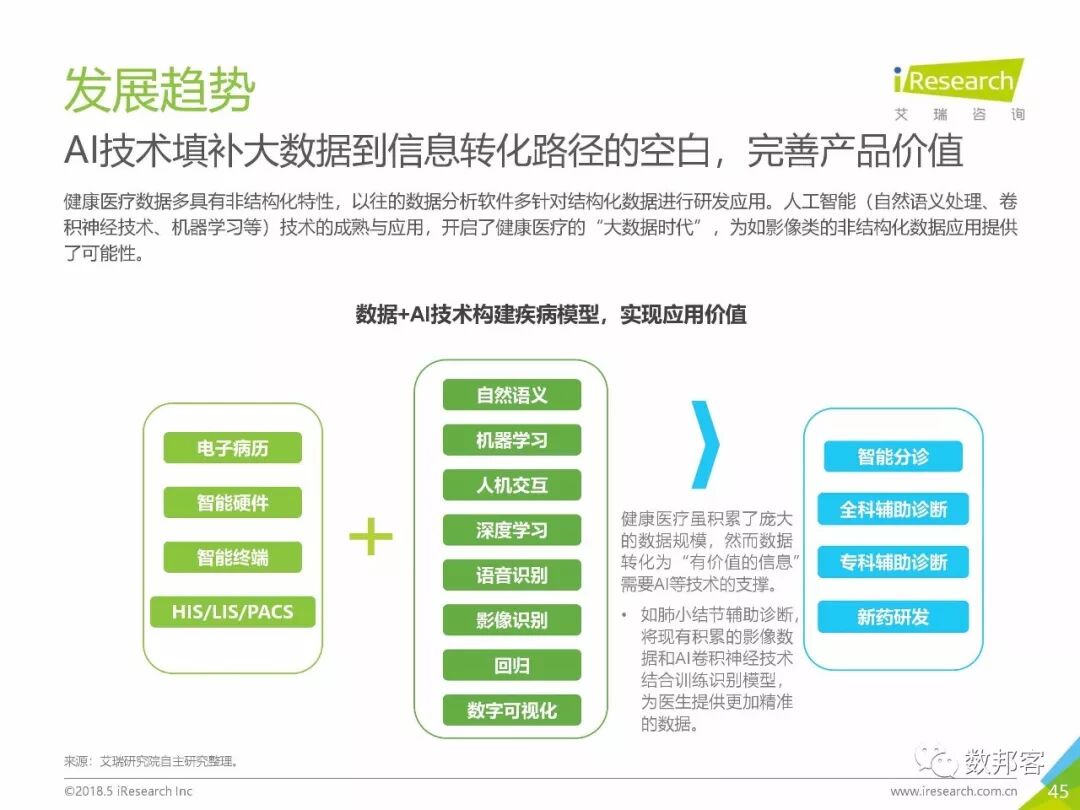 发展趋势

iResearch
艾 瑞 咨 询

AI技术填补大数据到信息转化路径的空白，完善产品价值

健康医疗数据多具有非结构化特性，以往的数据分析软件多针对结构化数据进行研发应用。人工智能（自然语义处理、卷积神经技术、机器学习等）技术的成熟与应用，开启了健康医疗的“大数据时代”，为如影像类的非结构化数据应用提供了可能性。

数据+AI技术构建疾病模型，实现应用价值

电子病历
智能硬件
智能终端
HIS/LIS/PACS

+

自然语义
机器学习
人机交互
深度学习
语音识别
影像识别
回归
数字可视化

健康医疗虽积累了庞大的数据规模，然而数据转化为“有价值的信息”需要AI等技术的支撑。

• 如肺小结节辅助诊断，将现有积累的影像数据和AI卷积神经技术结合训练识别模型，为医生提供更加精准的数据。

智能分诊
全科辅助诊断
专科辅助诊断
新药研发

来源：艾瑞研究院自主研究整理。

©2018.5 iResearch Inc

数邦客

www.iresearch.com.cn 45